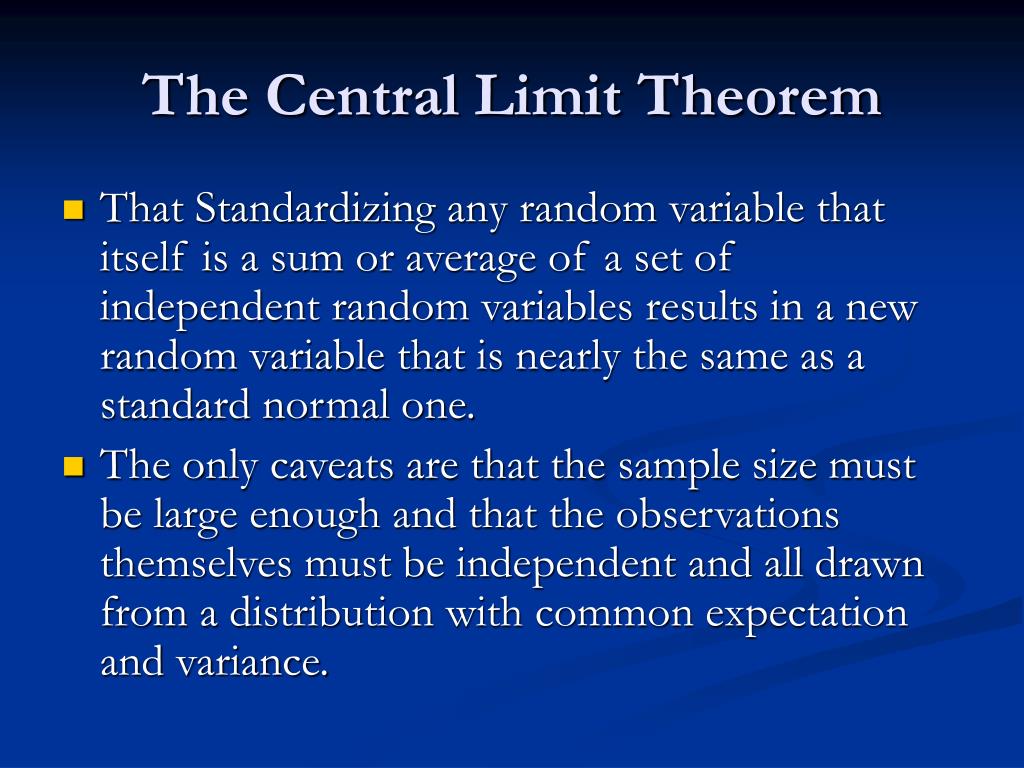 The Central Limit Theorem

That Standardizing any random variable that itself is a sum or average of a set of independent random variables results in a new random variable that is nearly the same as a standard normal one.

The only caveats are that the sample size must be large enough and that the observations themselves must be independent and all drawn from a distribution with common expectation and variance.